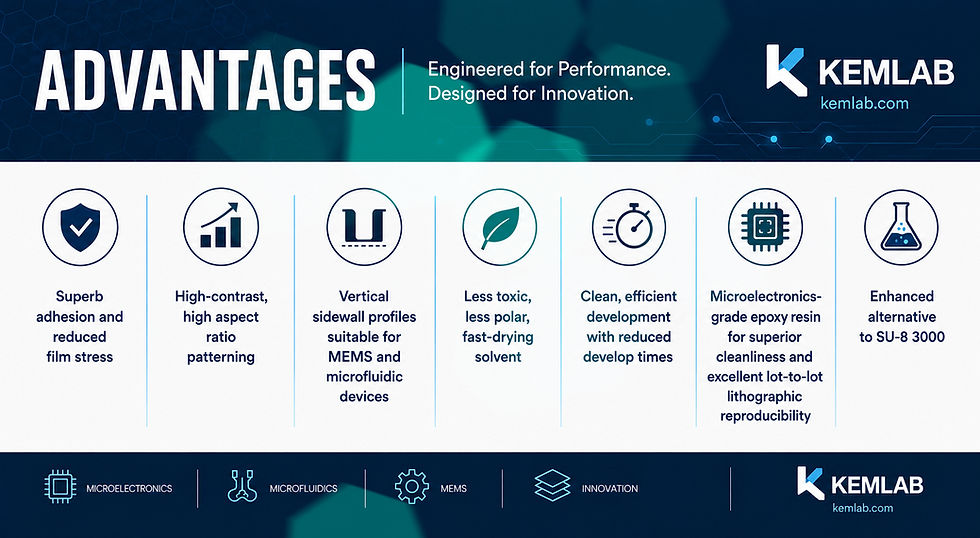 ADVANTAGES

Engineered for Performance.
Designed for Innovation.

KEMLAB
kemlab.com

Superb adhesion and reduced film stress

High-contrast, high aspect ratio patterning

Vertical sidewall profiles suitable for MEMS and microfluidic devices

Less toxic, less polar, fast-drying solvent

Clean, efficient development with reduced develop times

Microelectronics-grade epoxy resin for superior cleanliness and excellent lot-to-lot lithographic reproducibility

Enhanced alternative to SU-8 3000

MICROELECTRONICS

MICROFLUIDICS

MEMS

INNOVATION

KEMLAB
kemlab.com